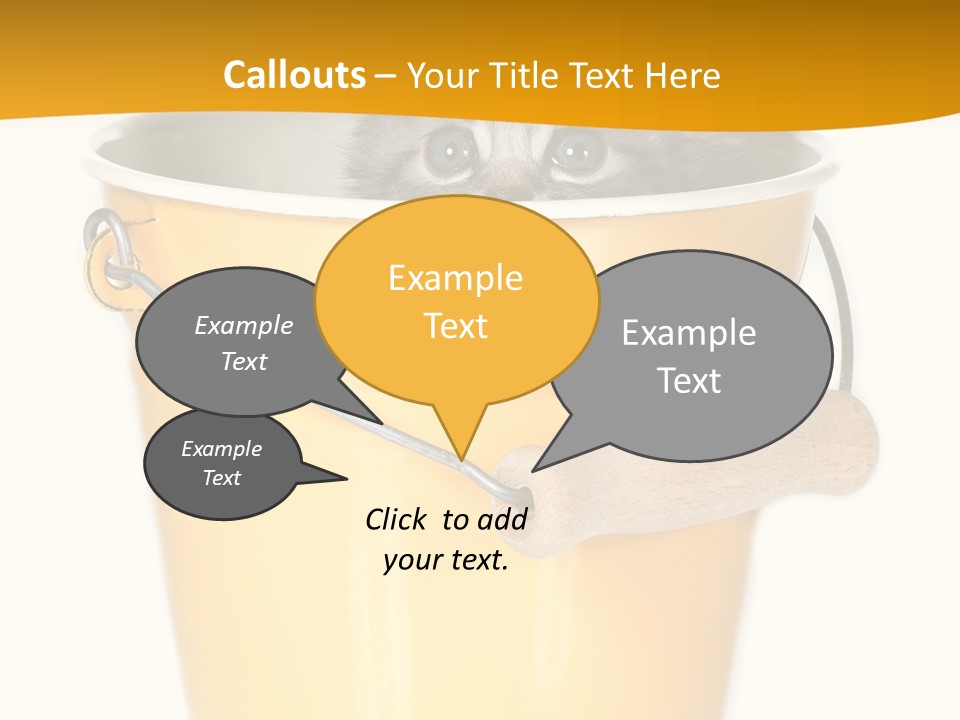 Callouts – Your Title Text Here

Example Text

Example Text

Example Text

Example Text

Click to add your text.